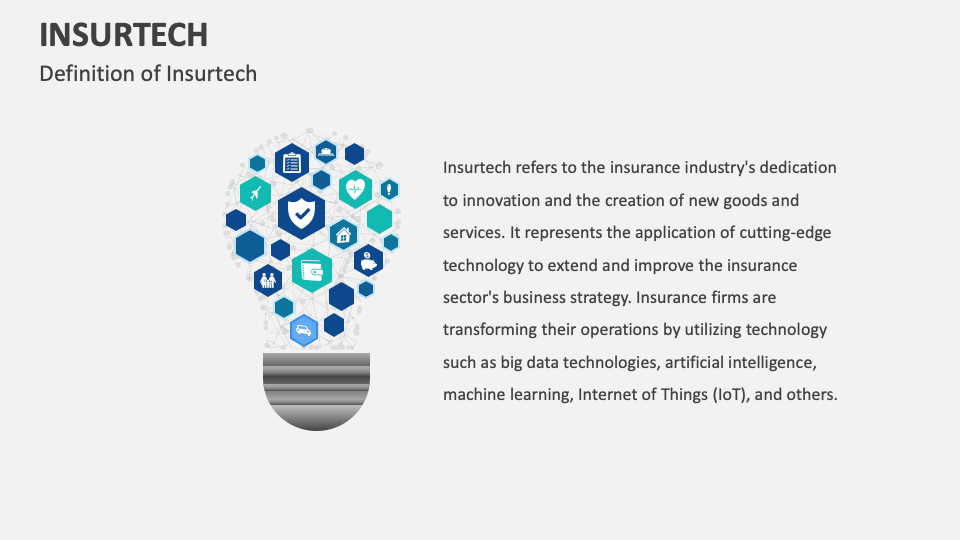 INSURTECH

Definition of Insurtech

Insurtech refers to the insurance industry's dedication to innovation and the creation of new goods and services. It represents the application of cutting-edge technology to extend and improve the insurance sector's business strategy. Insurance firms are transforming their operations by utilizing technology such as big data technologies, artificial intelligence, machine learning, Internet of Things (IoT), and others.